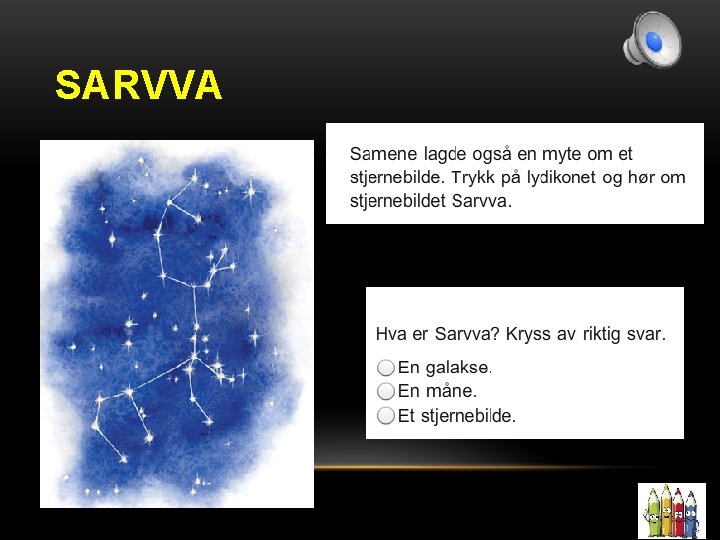 SARVVA

Samene lagde også en myte om et stjernebilde. Trykk på lydikonet og hør om stjernebildet Sarvva.

Hva er Sarvva? Kryss av riktig svar.

En galakse.
En måne.
Et stjernebilde.